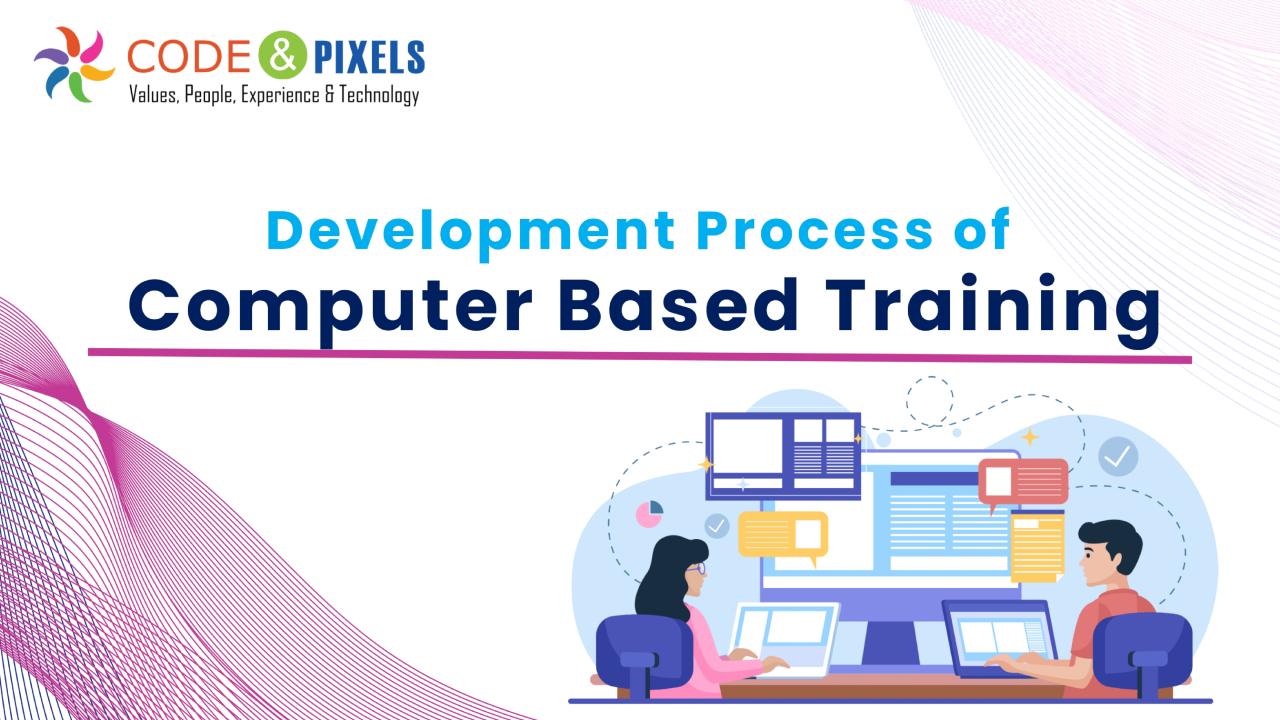 CODE & PIXELS
Values, People, Experience & Technology

Development Process of
Computer Based Training